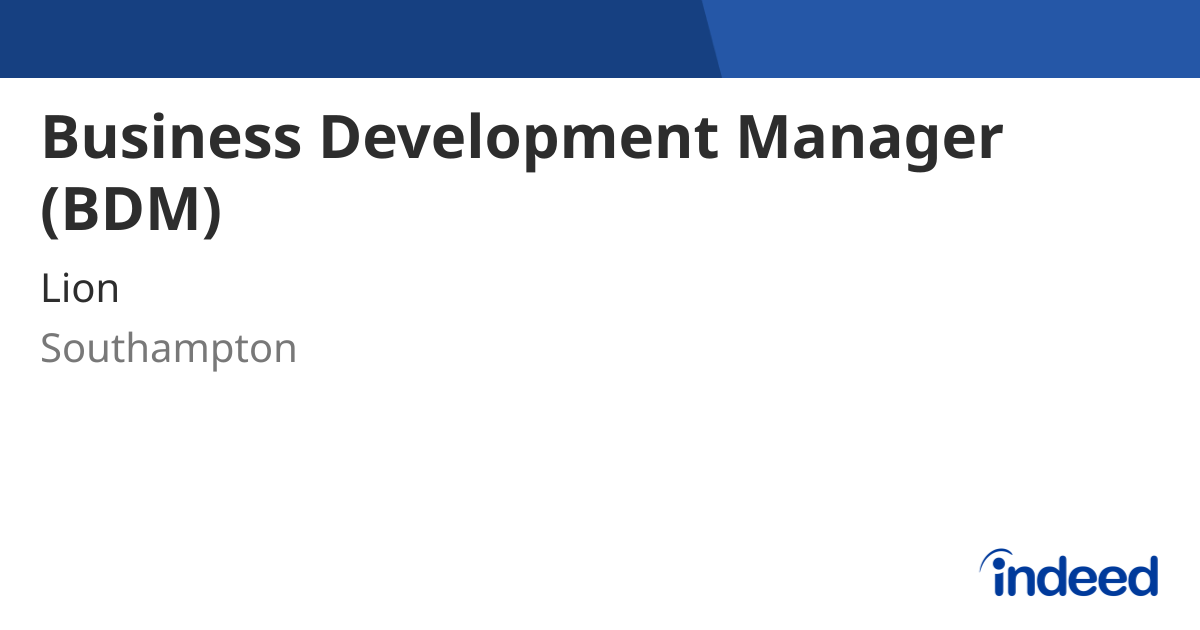 Business Development Manager (BDM)

Lion

Southampton

indeed